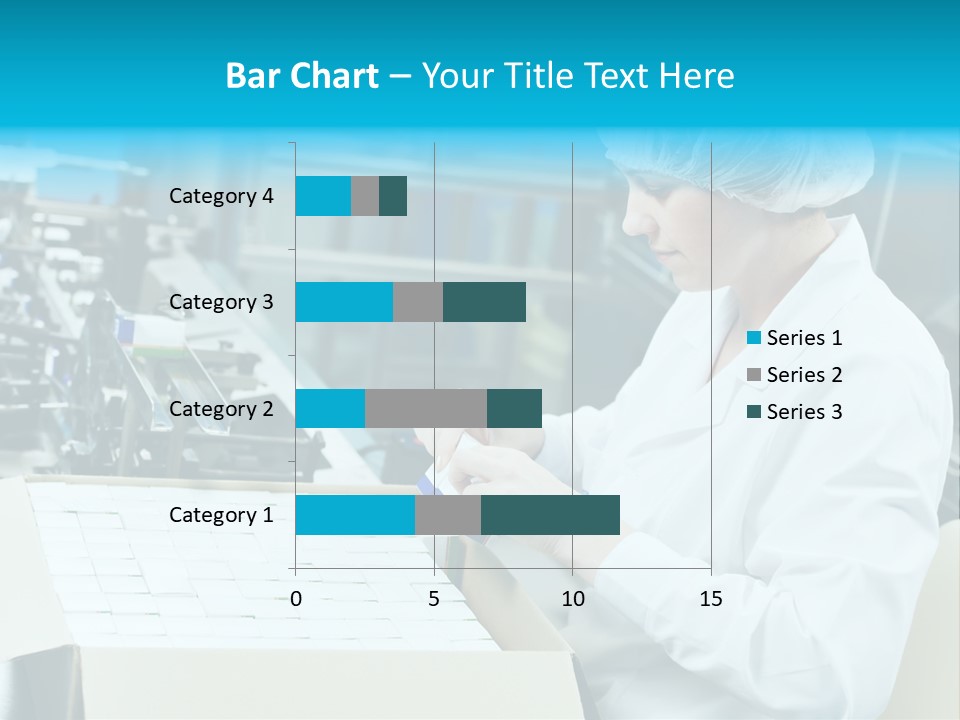 Bar Chart – Your Title Text Here

Category 4
Category 3
Category 2
Category 1

0
5
10
15

Series 1
Series 2
Series 3